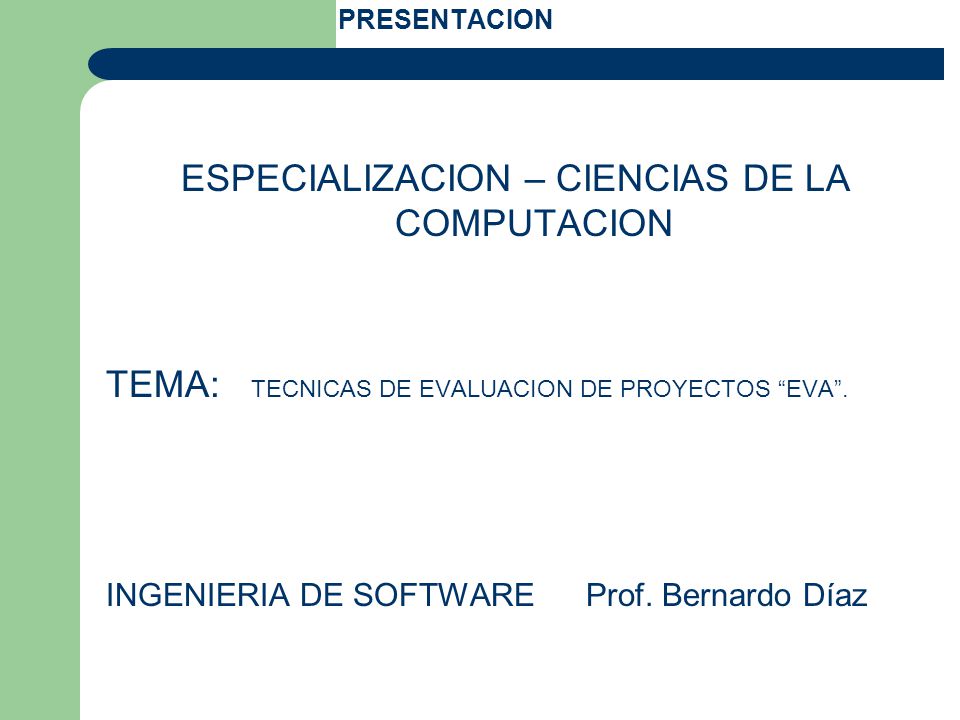 PRESENTACION

ESPECIALIZACION – CIENCIAS DE LA COMPUTACION

TEMA: TECNICAS DE EVALUACION DE PROYECTOS “EVA”.

INGENIERIA DE SOFTWARE Prof. Bernardo Díaz